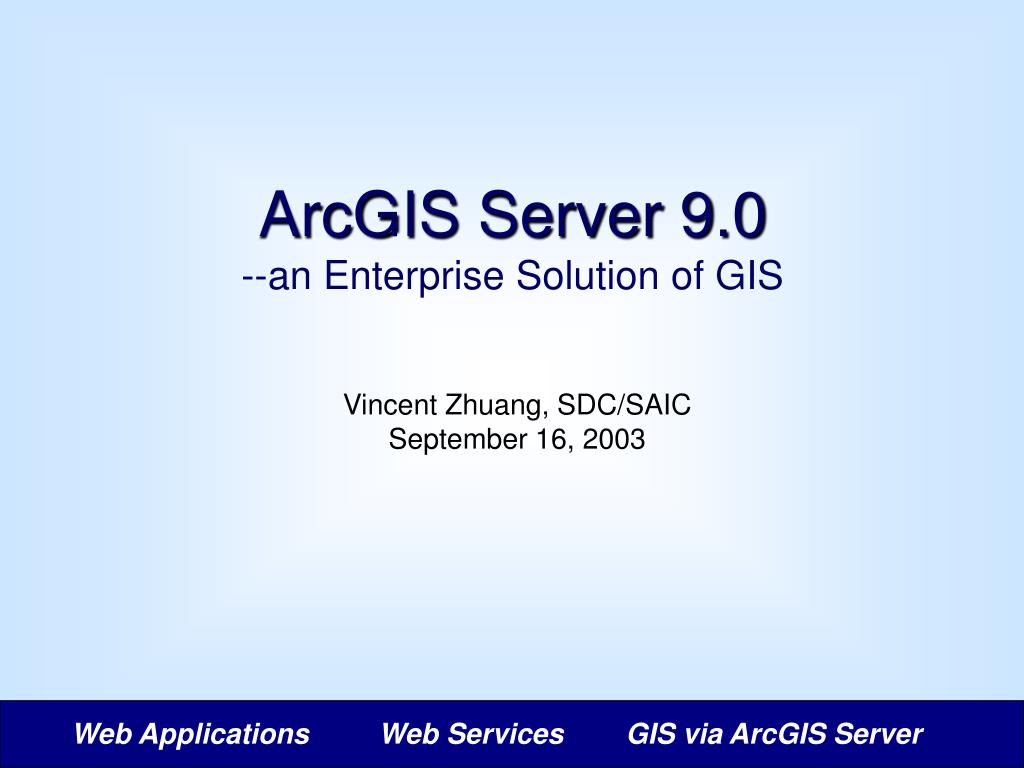 ArcGIS Server 9.0
--an Enterprise Solution of GIS

Vincent Zhuang, SDC/SAIC
September 16, 2003

Web Applications Web Services GIS via ArcGIS Server